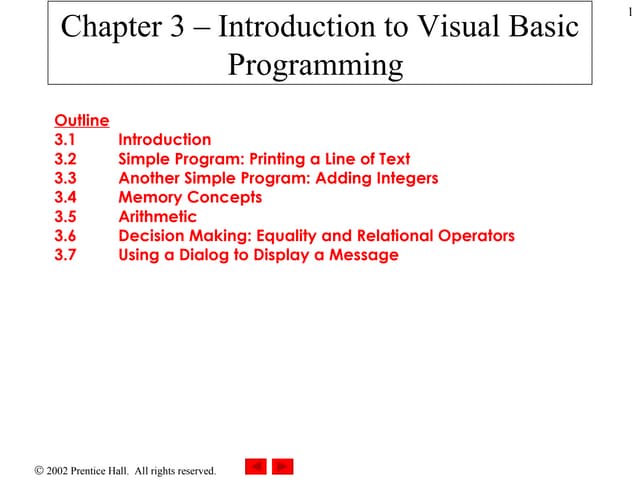 1

Chapter 3 – Introduction to Visual Basic Programming

Outline
3.1 Introduction
3.2 Simple Program: Printing a Line of Text
3.3 Another Simple Program: Adding Integers
3.4 Memory Concepts
3.5 Arithmetic
3.6 Decision Making: Equality and Relational Operators
3.7 Using a Dialog to Display a Message

© 2002 Prentice Hall. All rights reserved.